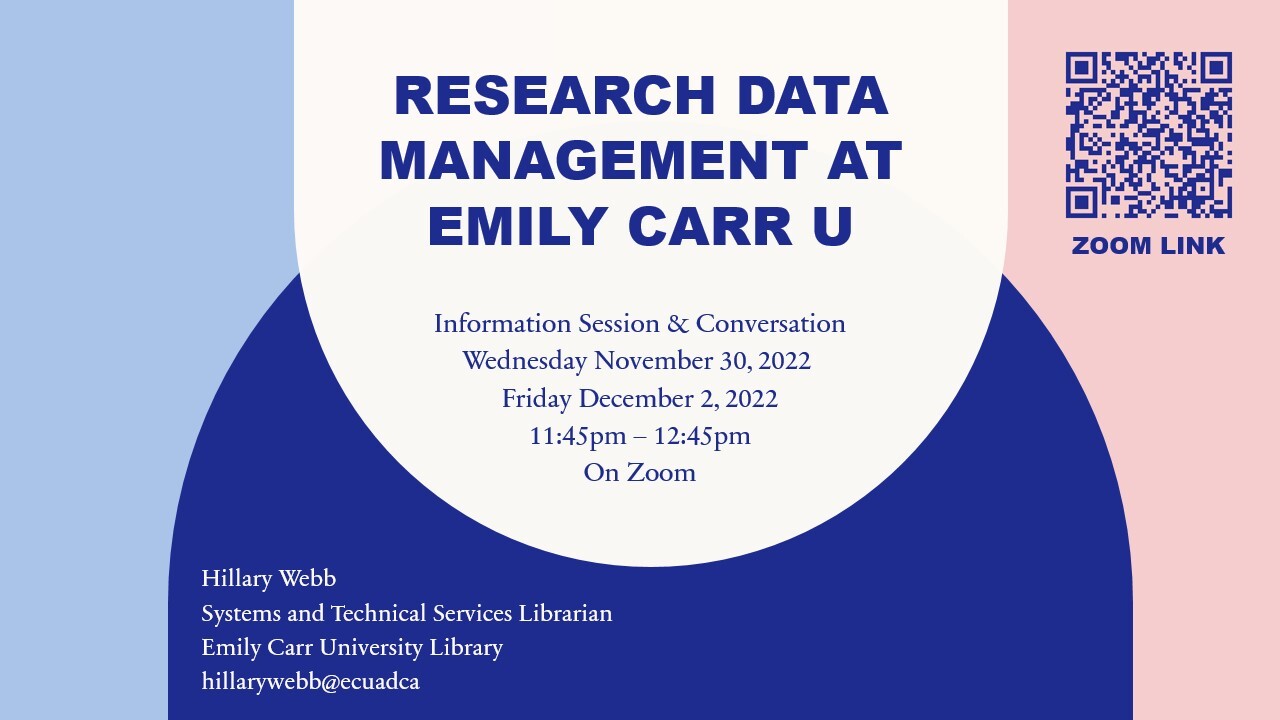 RESEARCH DATA MANAGEMENT AT EMILY CARR U

ZOOM LINK

Information Session & Conversation
Wednesday November 30, 2022
Friday December 2, 2022
11:45pm – 12:45pm
On Zoom

Hillary Webb
Systems and Technical Services Librarian
Emily Carr University Library
hillarywebb@ecuadca